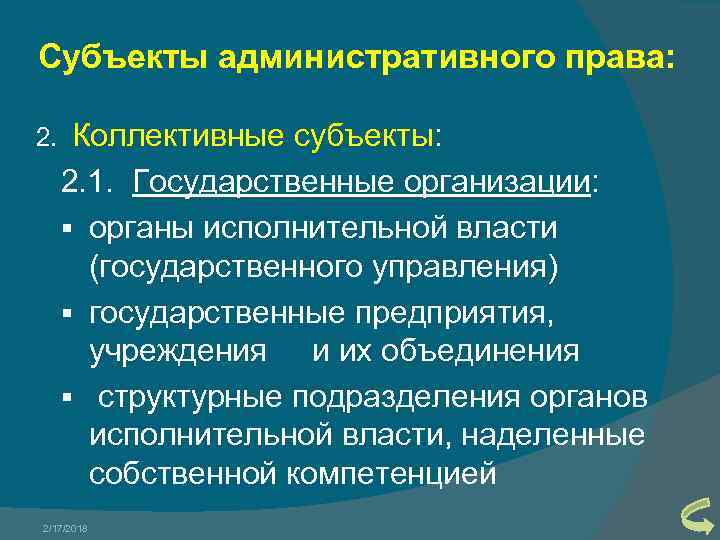 Субъекты административного права:

2. Коллективные субъекты:

2.1. Государственные организации:

▪ органы исполнительной власти (государственного управления)

▪ государственные предприятия, учреждения и их объединения

▪ структурные подразделения органов исполнительной власти, наделенные собственной компетенцией

2/17/2018